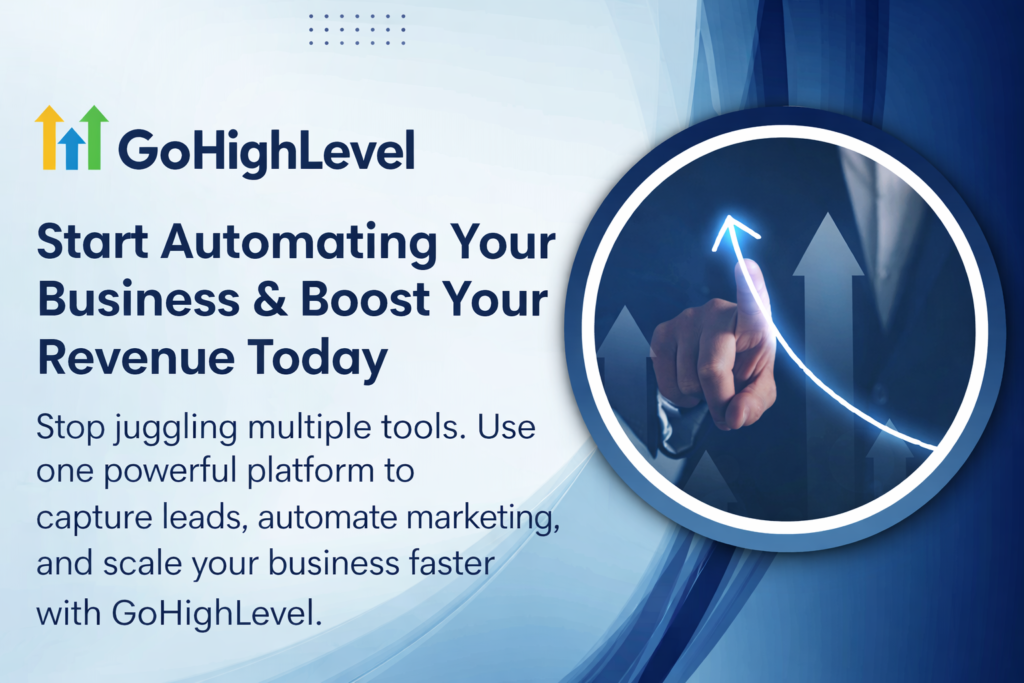 GoHighLevel

Start Automating Your Business & Boost Your Revenue Today

Stop juggling multiple tools. Use one powerful platform to capture leads, automate marketing, and scale your business faster with GoHighLevel.